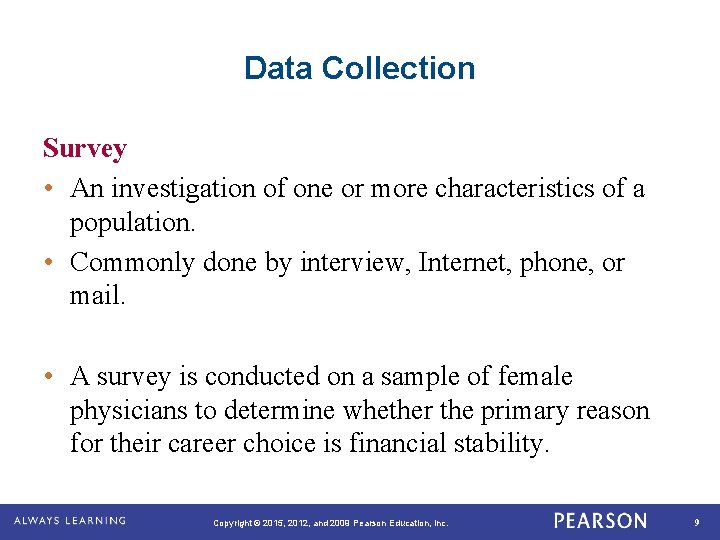 Data Collection

Survey

• An investigation of one or more characteristics of a population.

• Commonly done by interview, Internet, phone, or mail.

• A survey is conducted on a sample of female physicians to determine whether the primary reason for their career choice is financial stability.

ALWAYS LEARNING

Copyright © 2015, 2012, and 2009 Pearson Education, Inc.

PEARSON

9